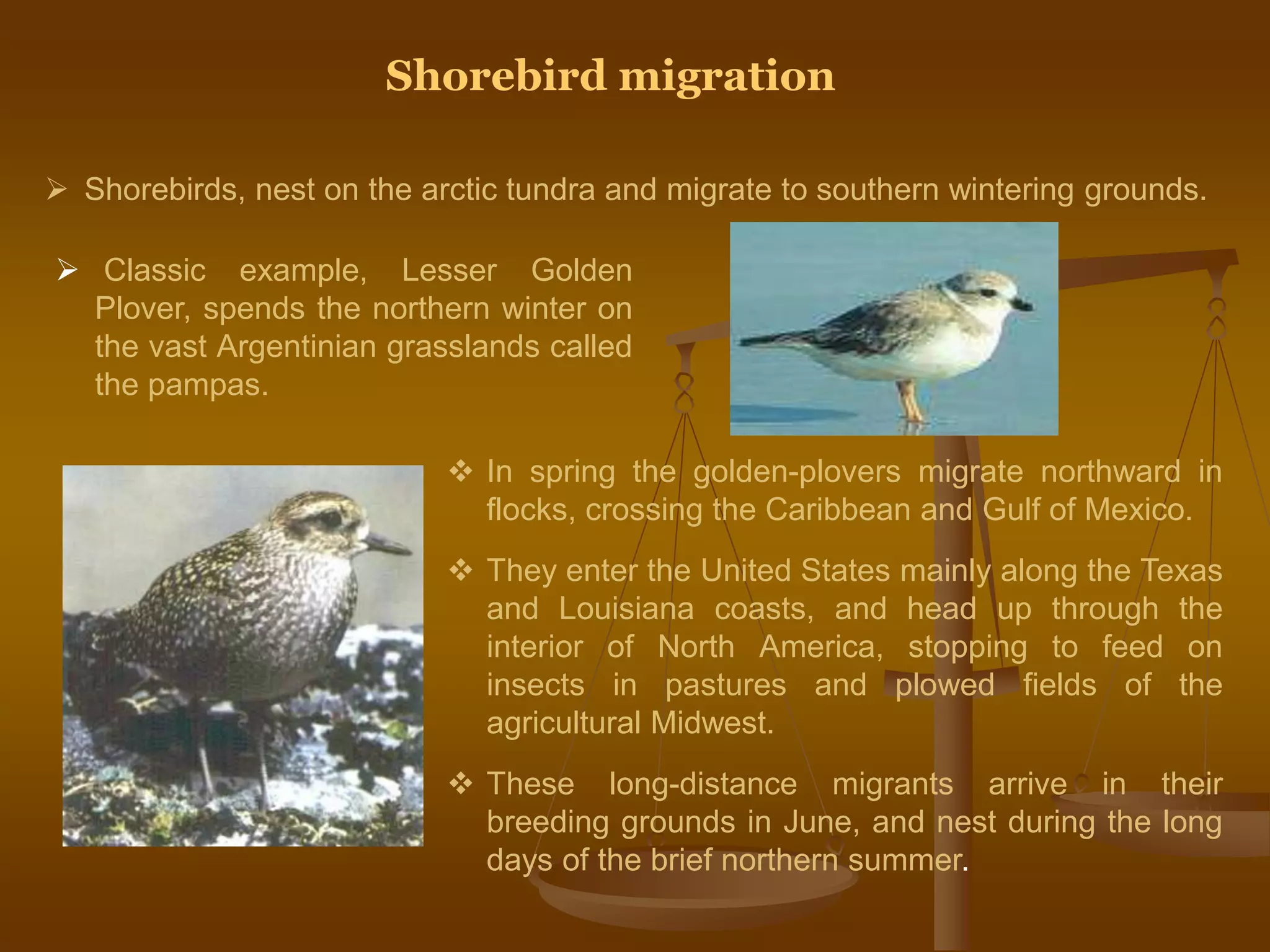 Shorebird migration

➢ Shorebirds, nest on the arctic tundra and migrate to southern wintering grounds.

➢ Classic example, Lesser Golden Plover, spends the northern winter on the vast Argentinian grasslands called the pampas.

❖ In spring the golden-plovers migrate northward in flocks, crossing the Caribbean and Gulf of Mexico.

❖ They enter the United States mainly along the Texas and Louisiana coasts, and head up through the interior of North America, stopping to feed on insects in pastures and plowed fields of the agricultural Midwest.

❖ These long-distance migrants arrive in their breeding grounds in June, and nest during the long days of the brief northern summer.